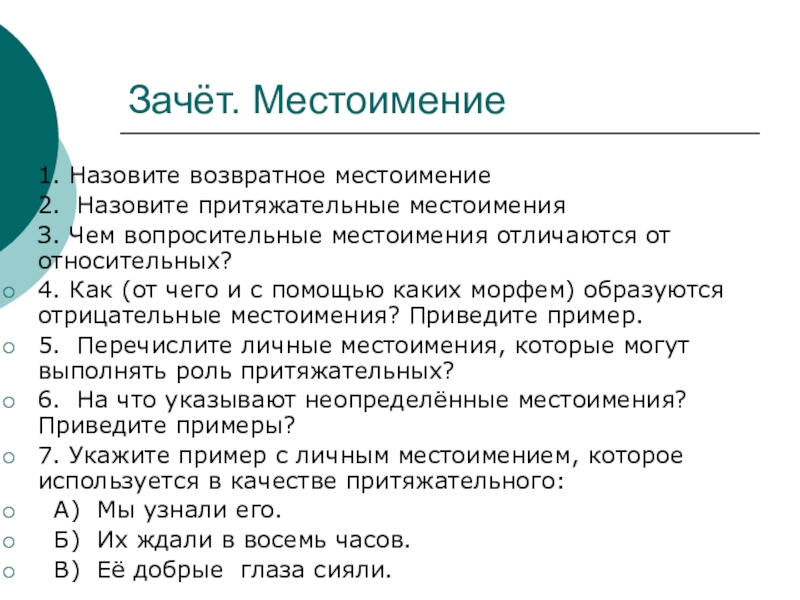 Зачёт. Местоимение

1. Назовите возвратное местоимение
2. Назовите притяжательные местоимения
3. Чем вопросительные местоимения отличаются от относительных?
4. Как (от чего и с помощью каких морфем) образуются отрицательные местоимения? Приведите пример.
5. Перечислите личные местоимения, которые могут выполнять роль притяжательных?
6. На что указывают неопределённые местоимения? Приведите примеры?
7. Укажите пример с личным местоимением, которое используется в качестве притяжательного:
А) Мы узнали его.
Б) Их ждали в восемь часов.
В) Её добрые глаза сияли.